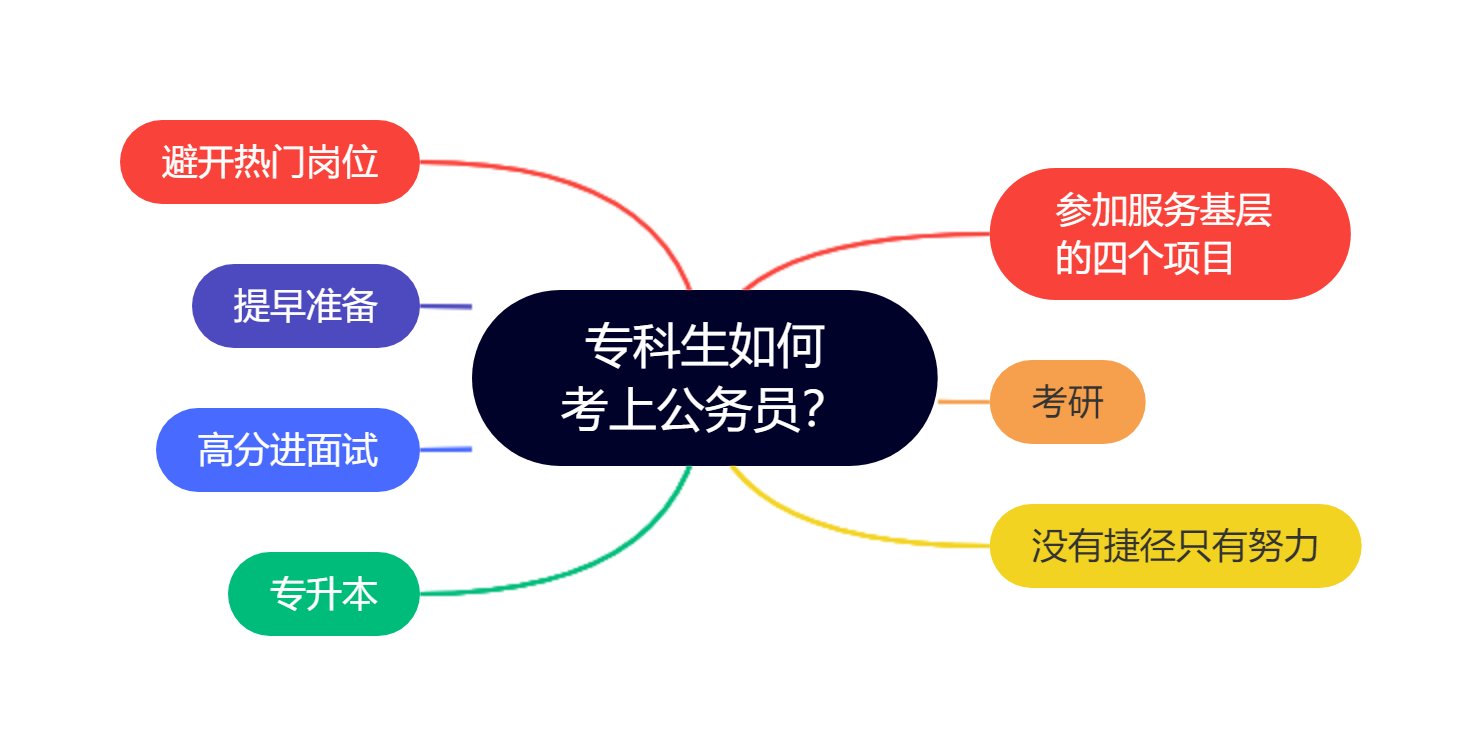 专科生如何考上公务员？

避开热门岗位

提早准备

高分进面试

专升本

参加服务基层的四个项目

考研

没有捷径只有努力